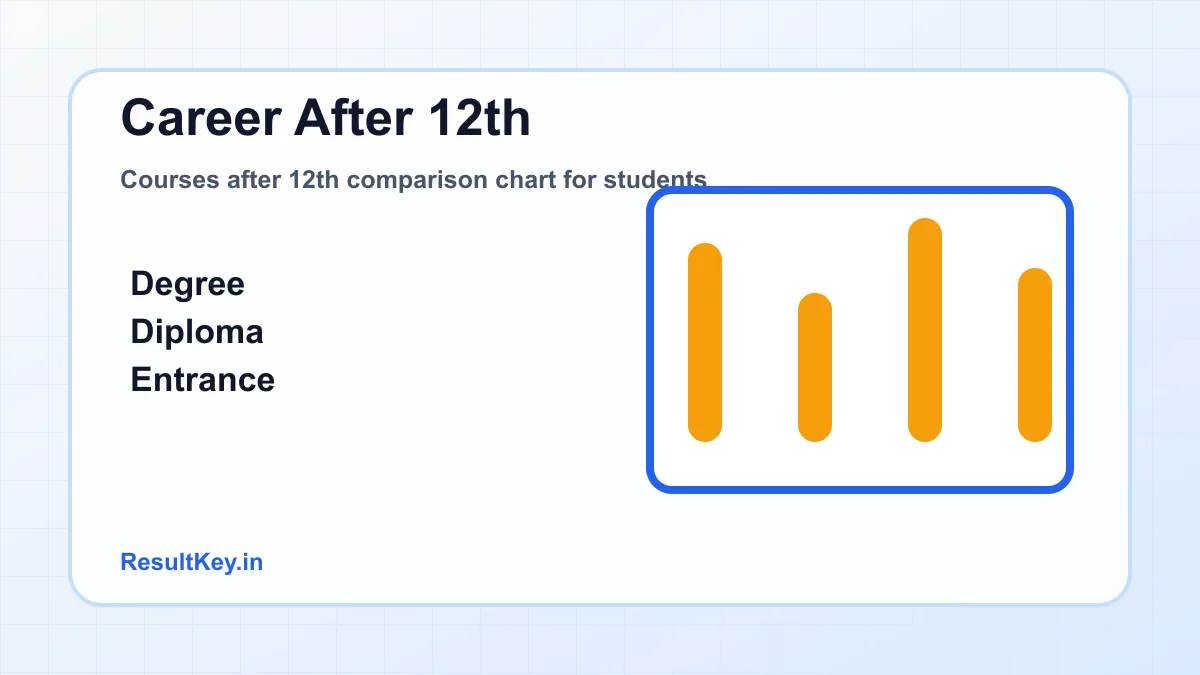 Career After 12th

Courses after 12th comparison chart for students

Degree
Diploma
Entrance

ResultKey.in